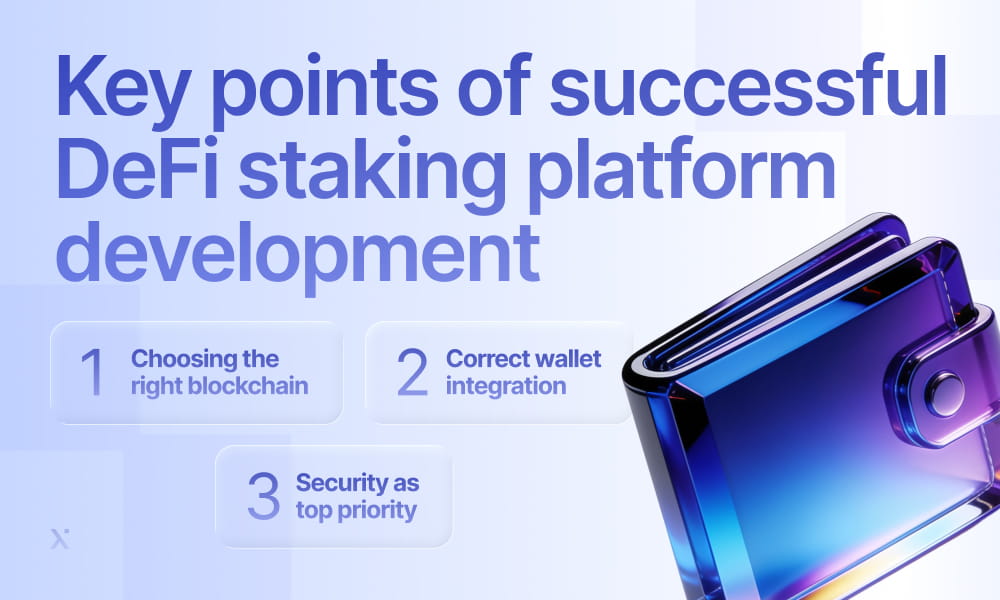 Key points of successful DeFi staking platform development

1 Choosing the right blockchain

2 Correct wallet integration

3 Security as top priority